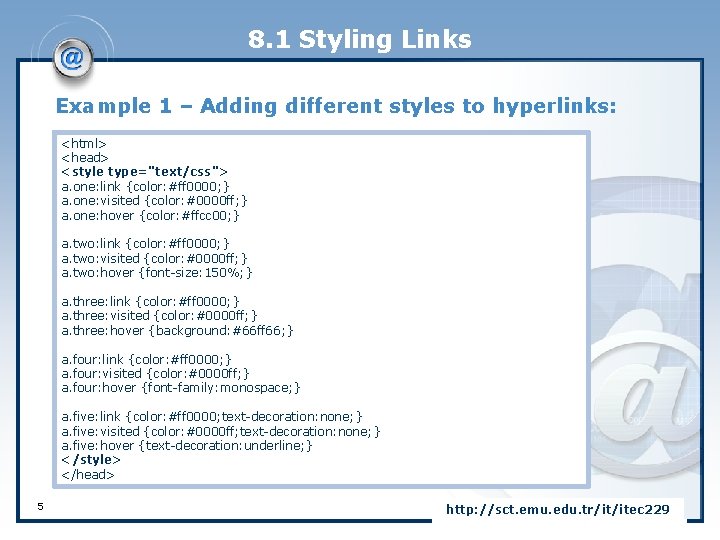 8.1 Styling Links

Example 1 – Adding different styles to hyperlinks:

<html>
<head>
<style type="text/css">
a.one:link {color:#ff0000;}
a.one:visited {color:#0000ff;}
a.one:hover {color:#ffcc00;}

a.two:link {color:#ff0000;}
a.two:visited {color:#0000ff;}
a.two:hover {font-size:150%;}

a.three:link {color:#ff0000;}
a.three:visited {color:#0000ff;}
a.three:hover {background:#66ff66;}

a.four:link {color:#ff0000;}
a.four:visited {color:#0000ff;}
a.four:hover {font-family:monospace;}

a.five:link {color:#ff0000;text-decoration:none;}
a.five:visited {color:#0000ff;text-decoration:none;}
a.five:hover {text-decoration:underline;}
</style>
</head>

5

http://sct.emu.edu.tr/it/itec229